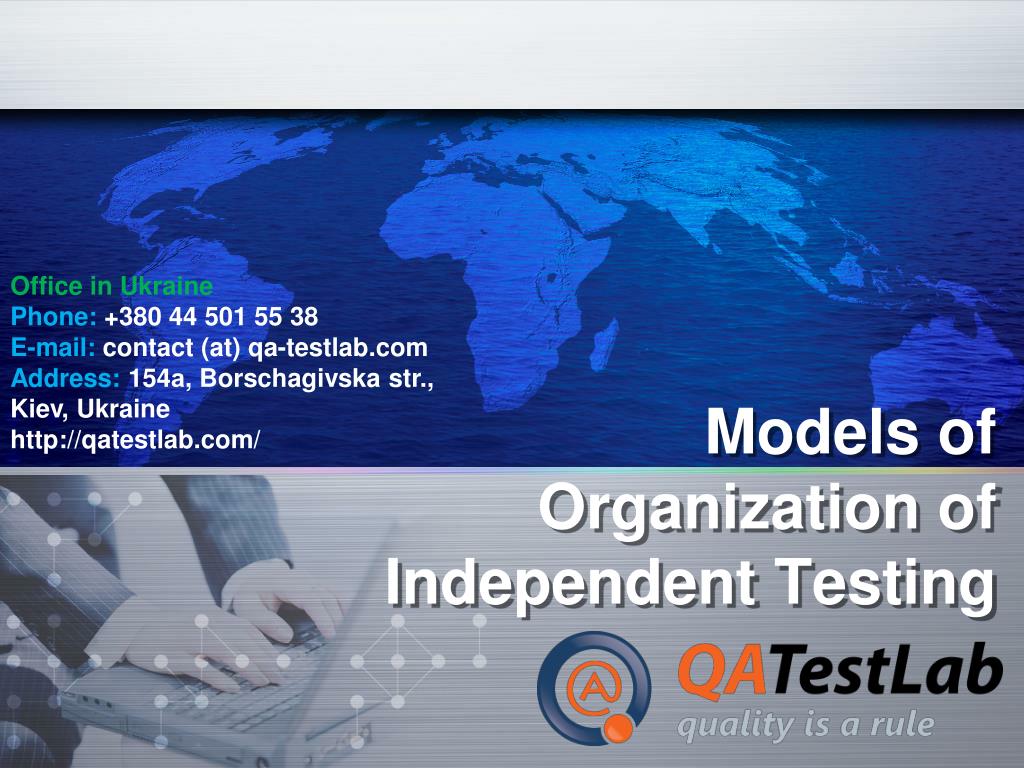 Office in Ukraine
Phone: +380 44 501 55 38
E-mail: contact (at) qa-testlab.com
Address: 154a, Borschagivska str., Kiev, Ukraine
http://qatestlab.com/

Models of Organization of Independent Testing

QATestLab
quality is a rule